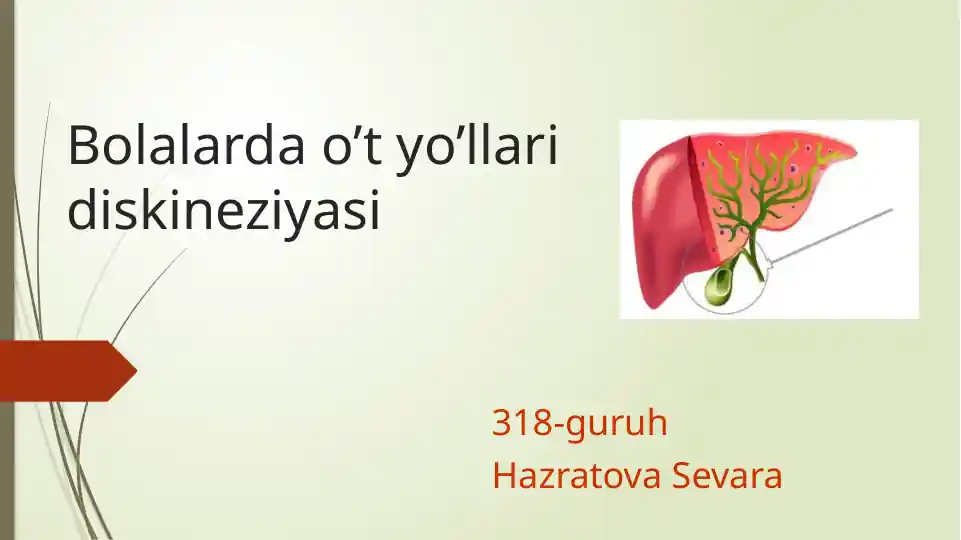 Bolalarda o’t yo’llari diskineziyasi

318-guruh
Hazratova Sevara